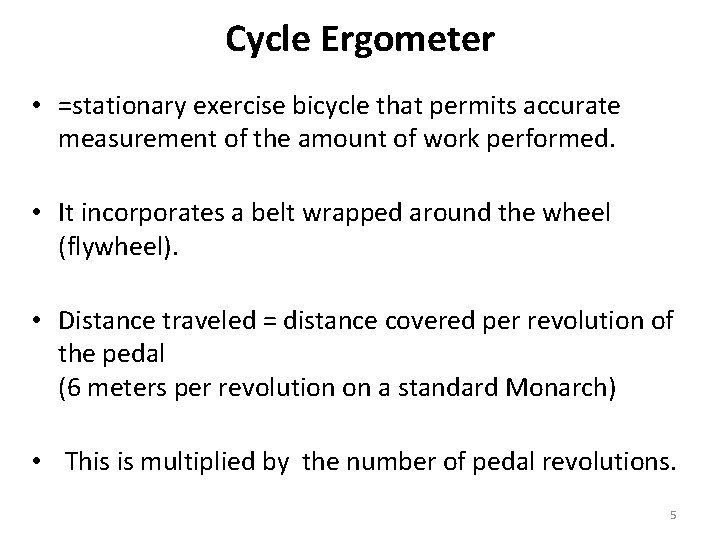 Cycle Ergometer

• =stationary exercise bicycle that permits accurate measurement of the amount of work performed.

• It incorporates a belt wrapped around the wheel (flywheel).

• Distance traveled = distance covered per revolution of the pedal
(6 meters per revolution on a standard Monarch)

• This is multiplied by the number of pedal revolutions.

5